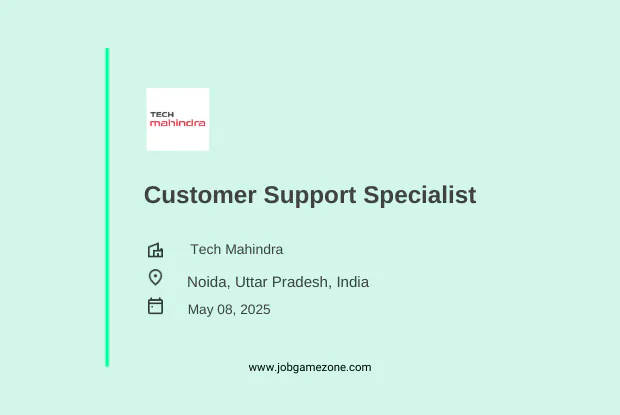 TECH
mahindra

Customer Support Specialist

Tech Mahindra

Noida, Uttar Pradesh, India

May 08, 2025

www.jobgamezone.com